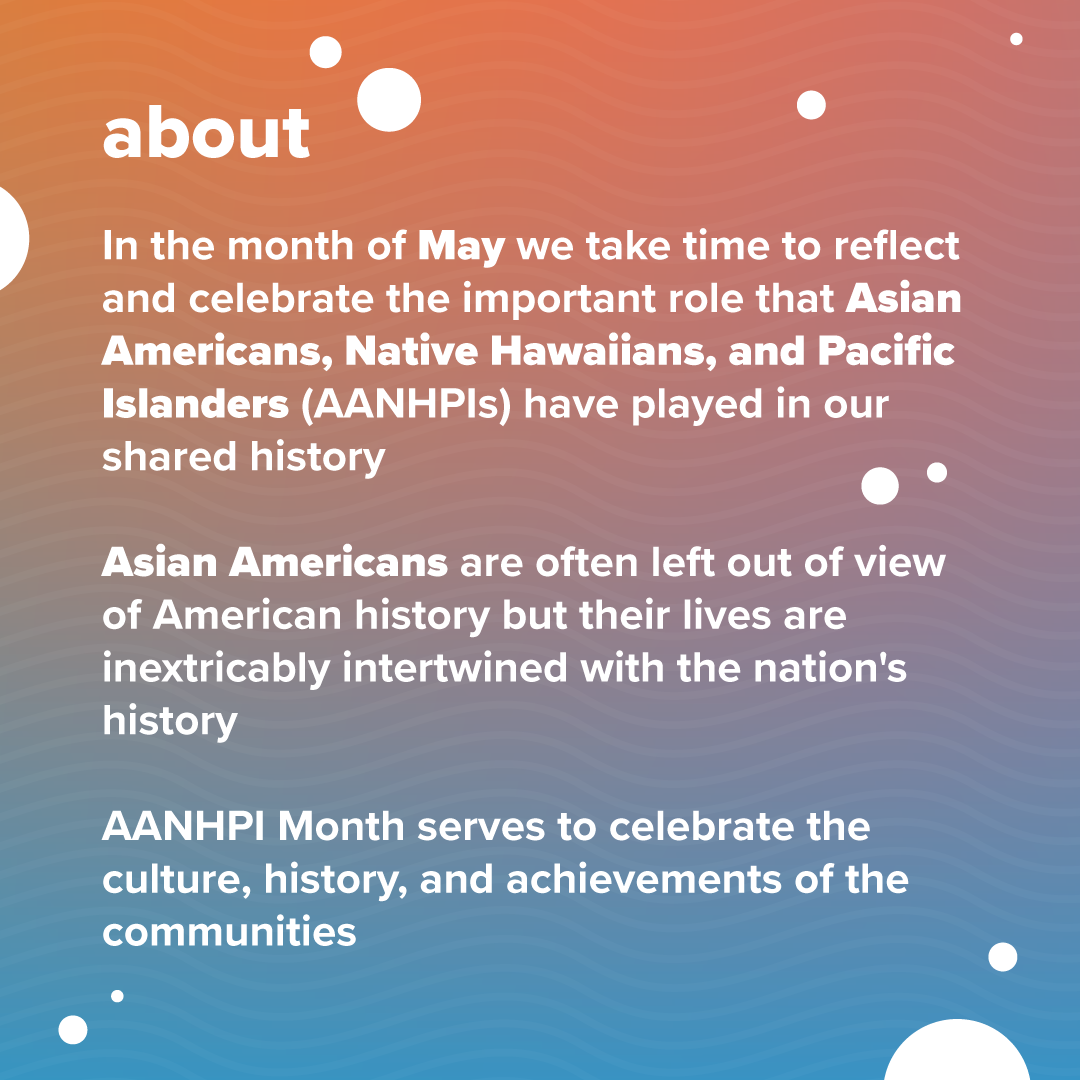 about

In the month of May we take time to reflect and celebrate the important role that Asian Americans, Native Hawaiians, and Pacific Islanders (AANHPIs) have played in our shared history

Asian Americans are often left out of view of American history but their lives are inextricably intertwined with the nation's history

AANHPI Month serves to celebrate the culture, history, and achievements of the communities